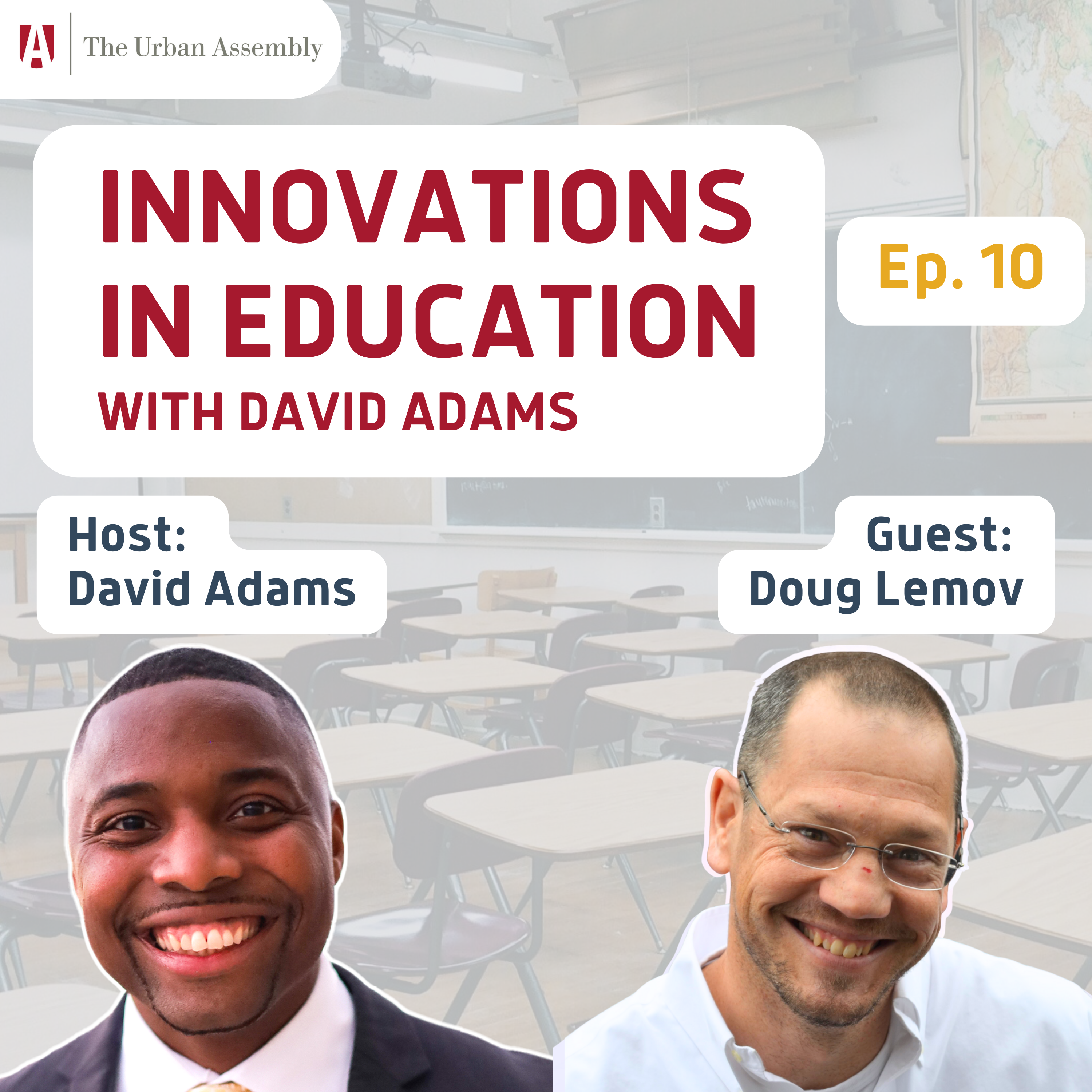 A The Urban Assembly

INNOVATIONS IN EDUCATION
WITH DAVID ADAMS

Ep. 10

Host:
David Adams

Guest:
Doug Lemov